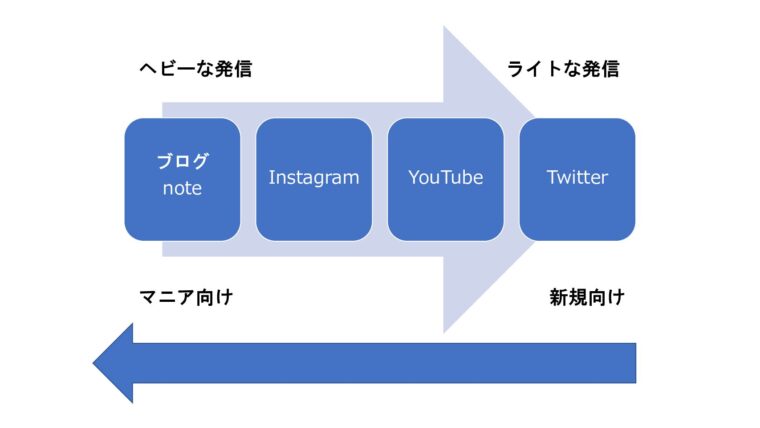 ヘビーな発信

ライトな発信

ブログ
note

Instagram

YouTube

Twitter

マニア向け

新規向け